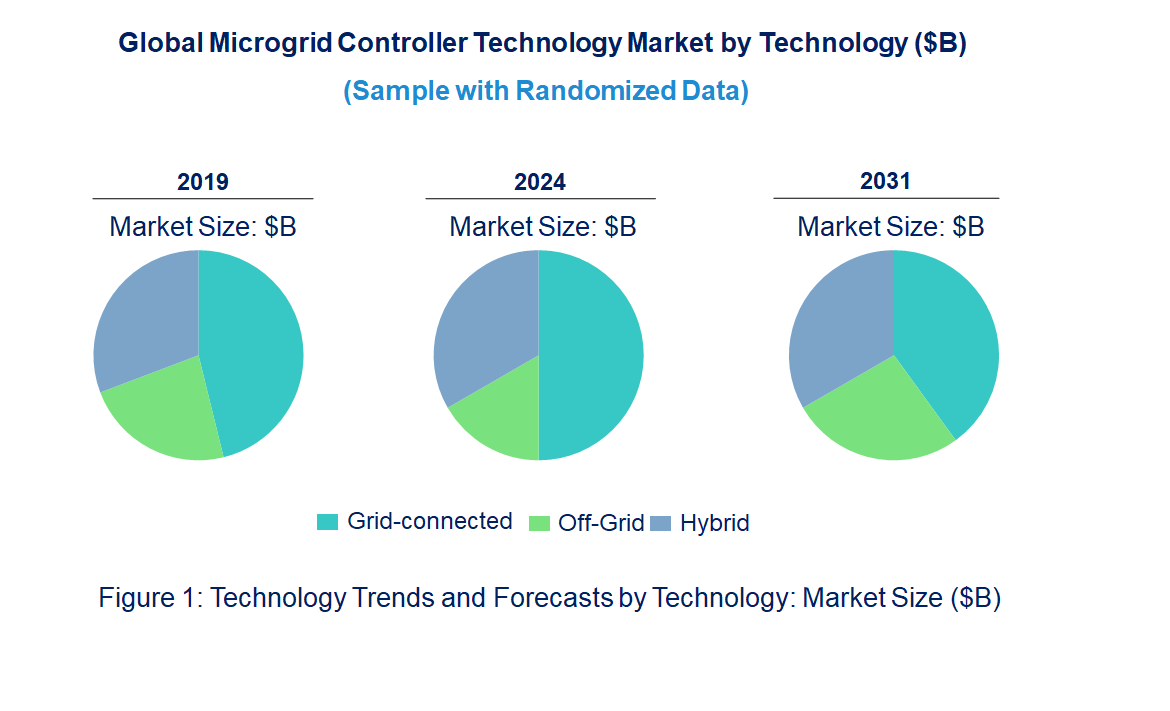 Global Microgrid Controller Technology Market by Technology ($B)

(Sample with Randomized Data)

2019

Market Size: $B

2024

Market Size: $B

2031

Market Size: $B

Grid-connected Off-Grid Hybrid

Figure 1: Technology Trends and Forecasts by Technology: Market Size ($B)